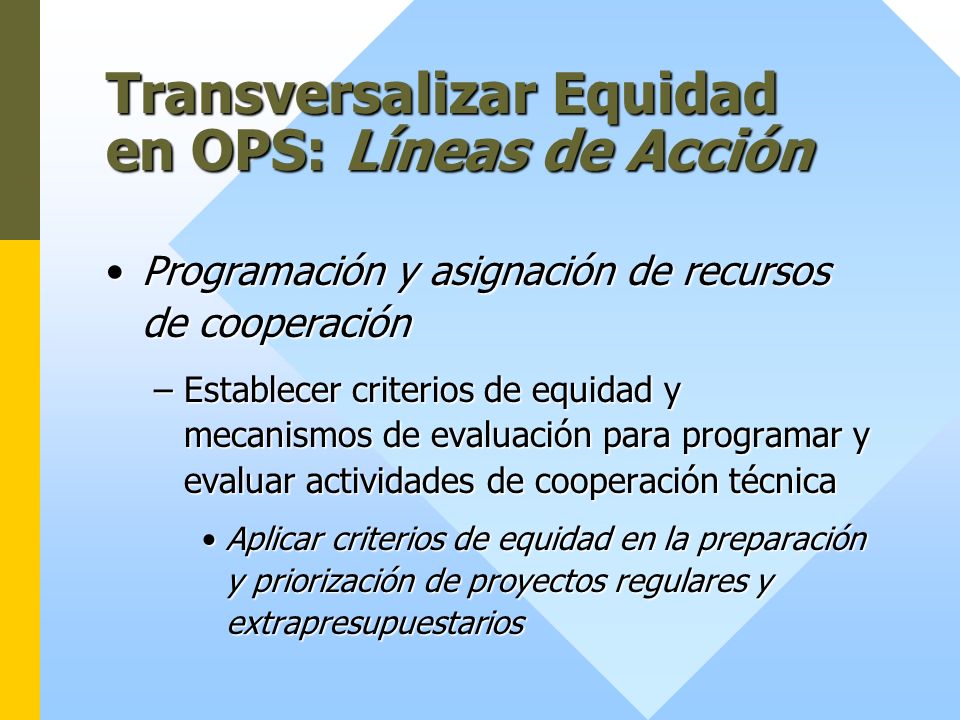 Transversalizar Equidad en OPS: Líneas de Acción

• Programación y asignación de recursos de cooperación

– Establecer criterios de equidad y mecanismos de evaluación para programar y evaluar actividades de cooperación técnica

• Aplicar criterios de equidad en la preparación y priorización de proyectos regulares y extrapresupuestarios